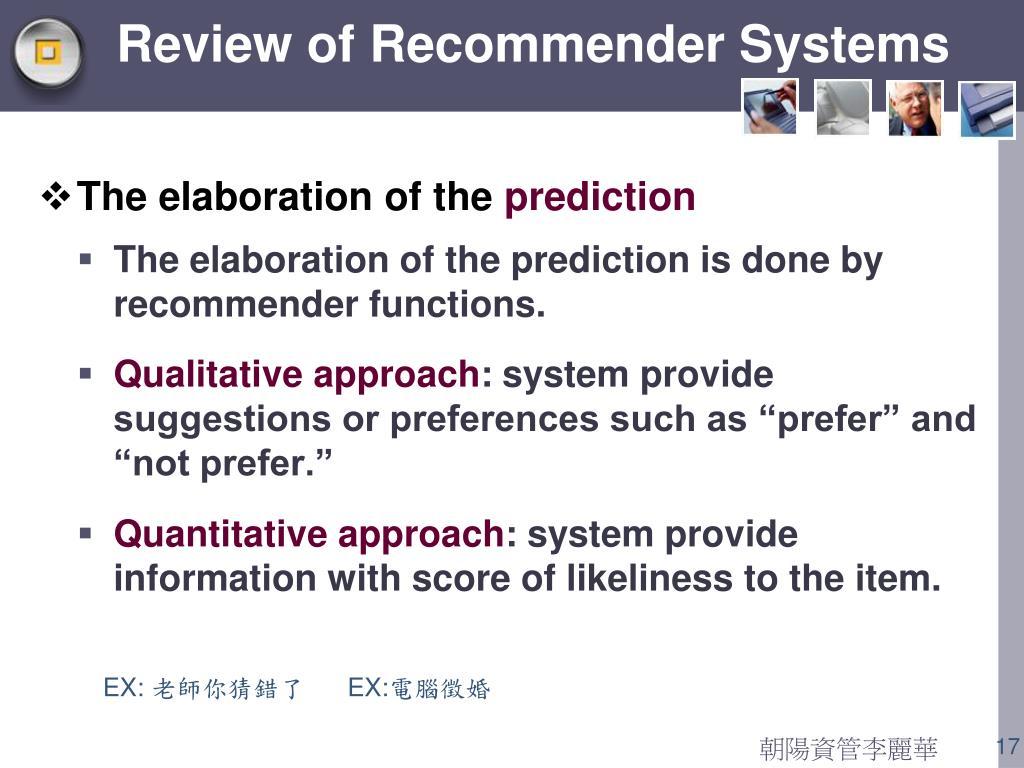 Review of Recommender Systems

❖ The elaboration of the prediction

▪ The elaboration of the prediction is done by recommender functions.

▪ Qualitative approach: system provide suggestions or preferences such as “prefer” and “not prefer.”

▪ Quantitative approach: system provide information with score of likeliness to the item.

EX: 老師你猜錯了 EX:電腦徵婚

朝陽資管李麗華 17